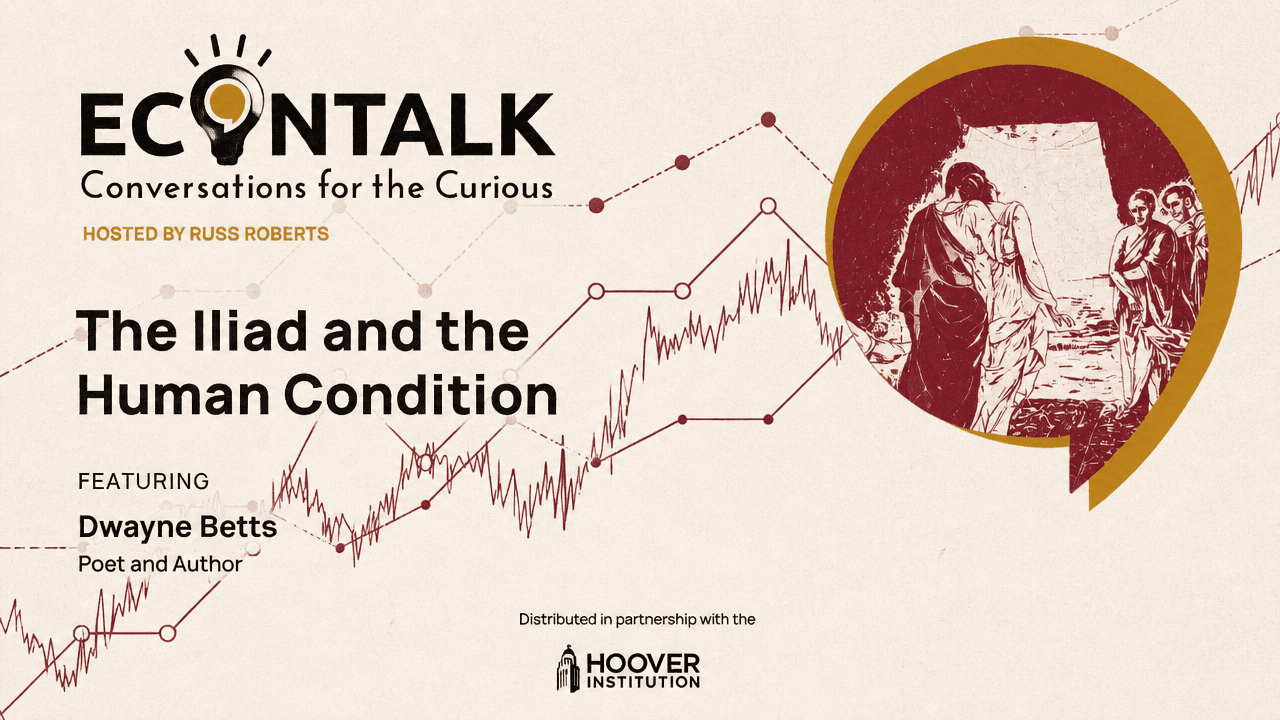 ECONTALK
Conversations for the Curious

HOSTED BY RUSS ROBERTS

The Iliad and the Human Condition

FEATURING
Dwayne Betts
Poet and Author

Distributed in partnership with the
HOOVER INSTITUTION